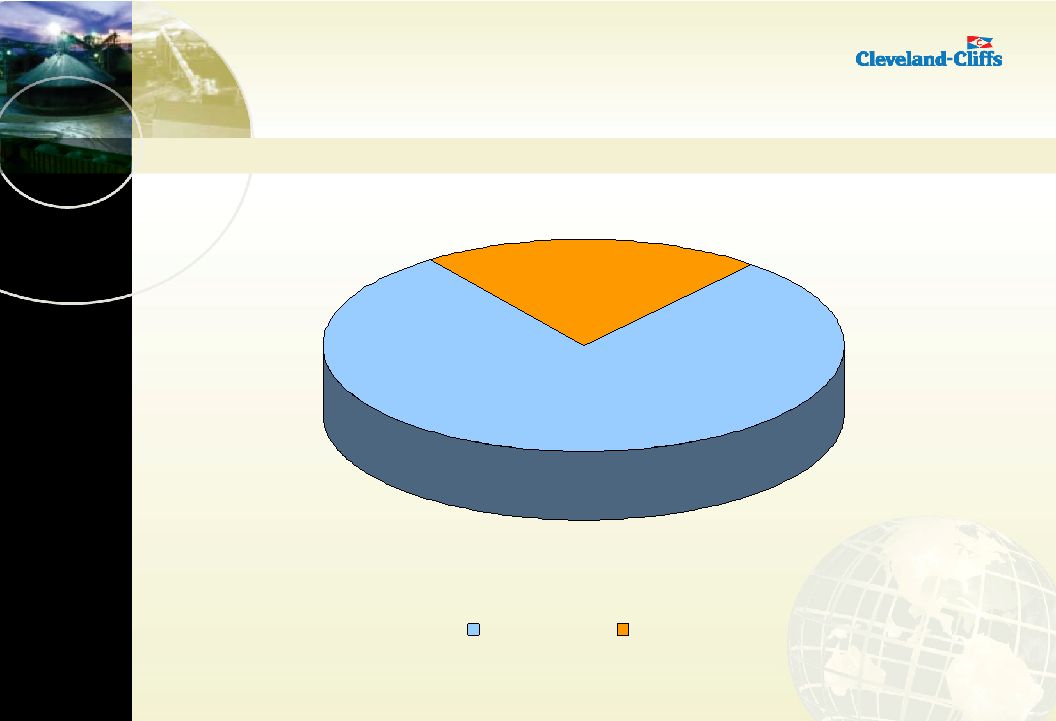 Cleveland-Cliffs